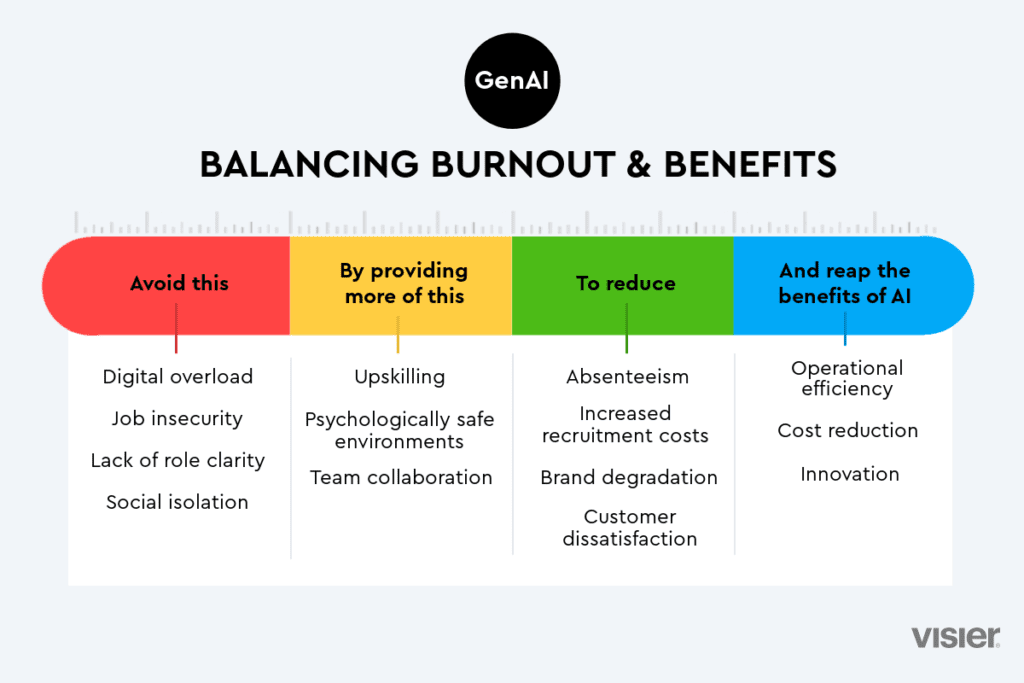 GenAI

BALANCING BURNOUT & BENEFITS

Avoid this

Digital overload

Job insecurity

Lack of role clarity

Social isolation

By providing more of this

Upskilling

Psychologically safe environments

Team collaboration

To reduce

Absenteeism

Increased recruitment costs

Brand degradation

Customer dissatisfaction

And reap the benefits of AI

Operational efficiency

Cost reduction

Innovation

visier